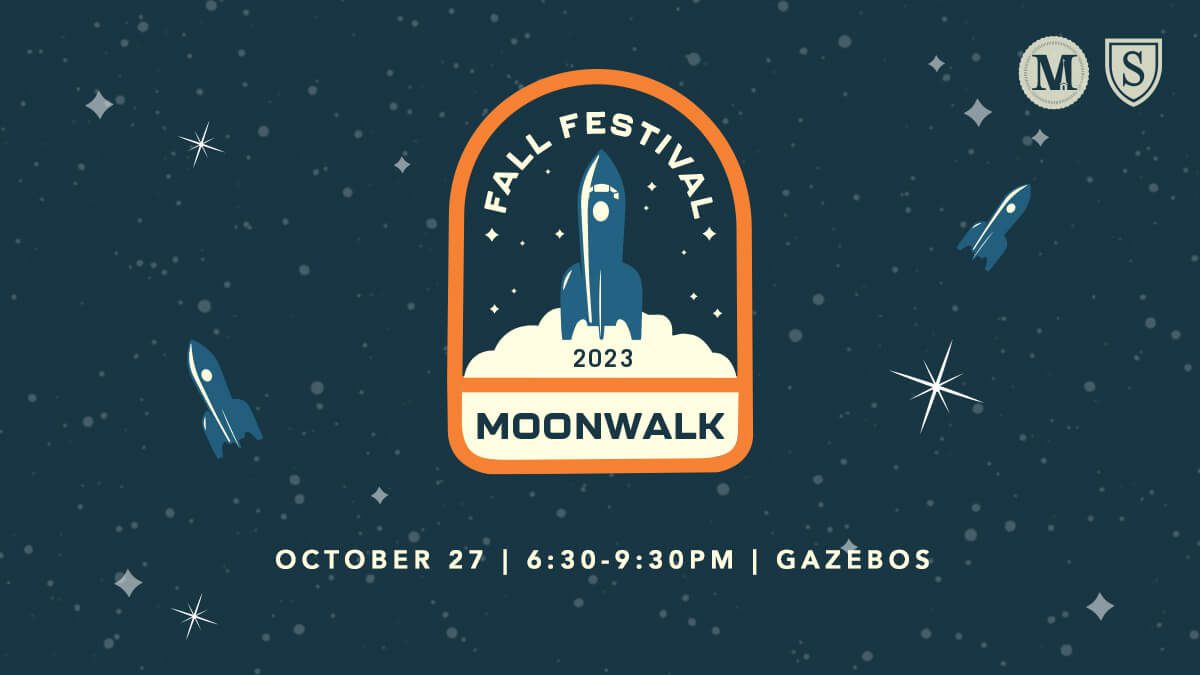 M S

FALL FESTIVAL

2023

MOONWALK

OCTOBER 27 | 6:30-9:30PM | GAZEBOS